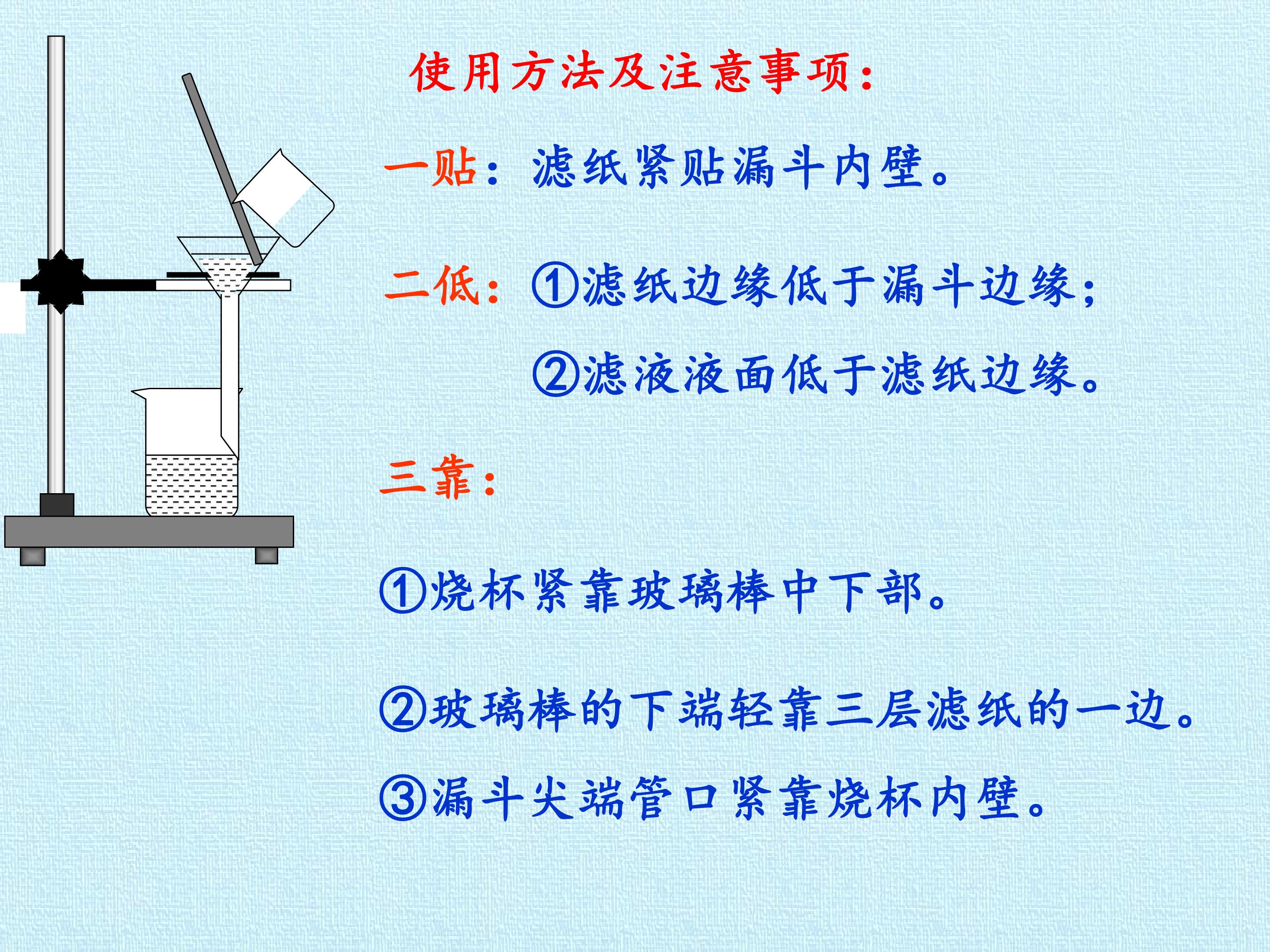 使用方法及注意事项：

一贴：滤纸紧贴漏斗内壁。

二低：①滤纸边缘低于漏斗边缘；

②滤液液面低于滤纸边缘。

三靠：

①烧杯紧靠玻璃棒中下部。

②玻璃棒的下端轻靠三层滤纸的一边。

③漏斗尖端管口紧靠烧杯内壁。